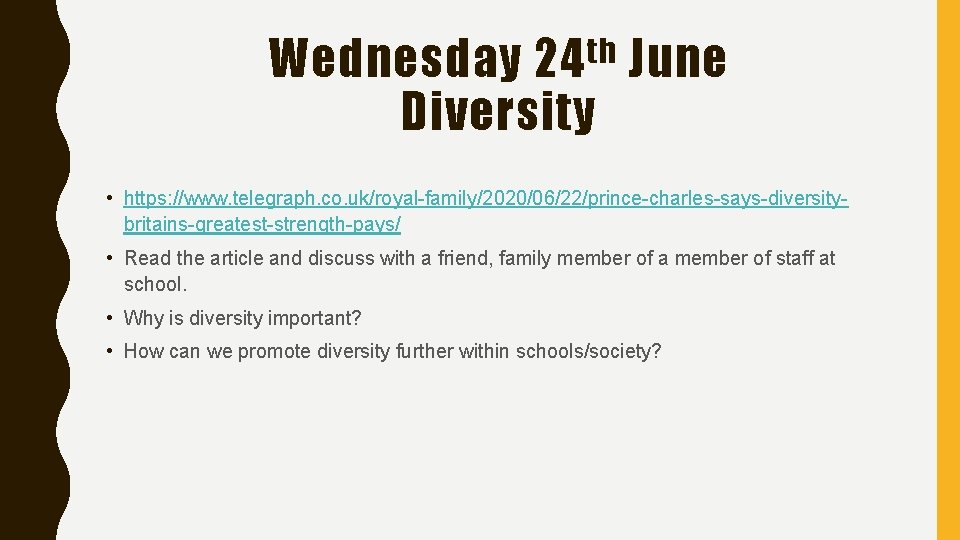 Wednesday 24th June
Diversity

• https://www.telegraph.co.uk/royal-family/2020/06/22/prince-charles-says-diversity-britains-greatest-strength-pays/

• Read the article and discuss with a friend, family member of a member of staff at school.

• Why is diversity important?

• How can we promote diversity further within schools/society?